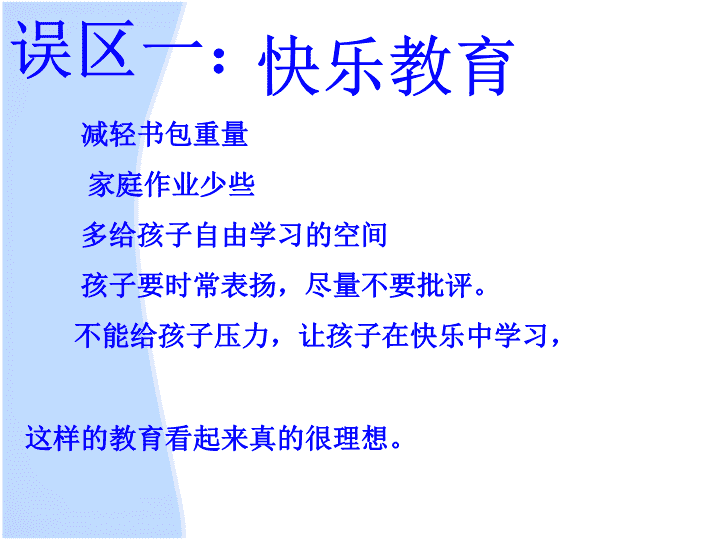 误区一：快乐教育

减轻书包重量

家庭作业少些

多给孩子自由学习的空间

孩子要时常表扬，尽量不要批评。

不能给孩子压力，让孩子在快乐中学习，

这样的教育看起来真的很理想。